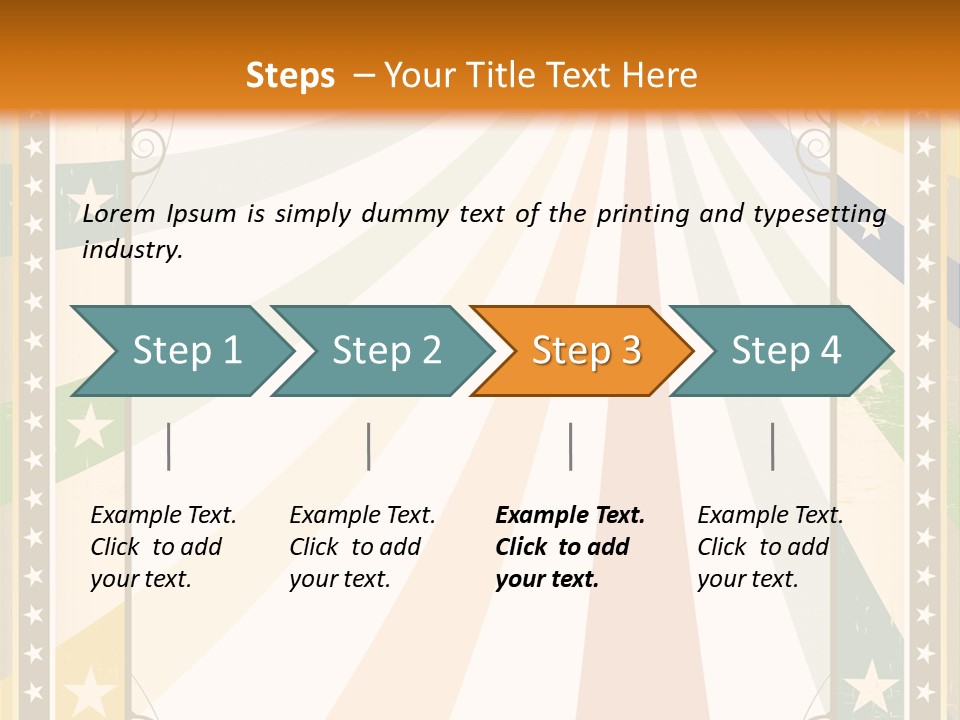 Steps – Your Title Text Here

Lorem Ipsum is simply dummy text of the printing and typesetting industry.

Step 1

Step 2

Step 3

Step 4

Example Text. Click to add your text.

Example Text. Click to add your text.

Example Text. Click to add your text.

Example Text. Click to add your text.